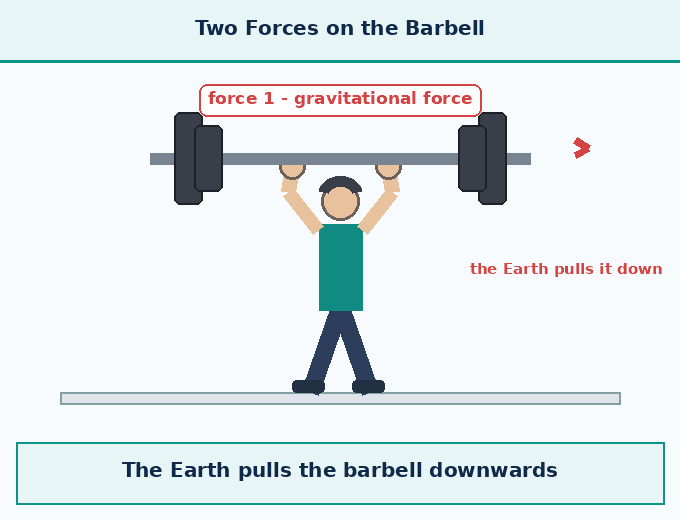 Two Forces on the Barbell

force 1 - gravitational force

the Earth pulls it down

The Earth pulls the barbell downwards